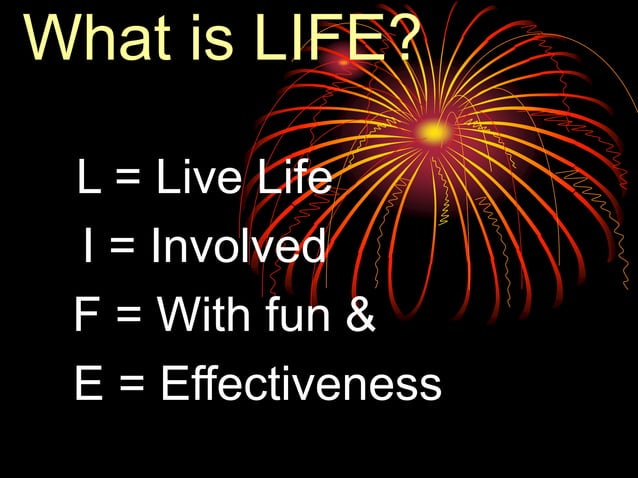 What is LIFE?

L = Live Life

I = Involved

F = With fun &

E = Effectiveness